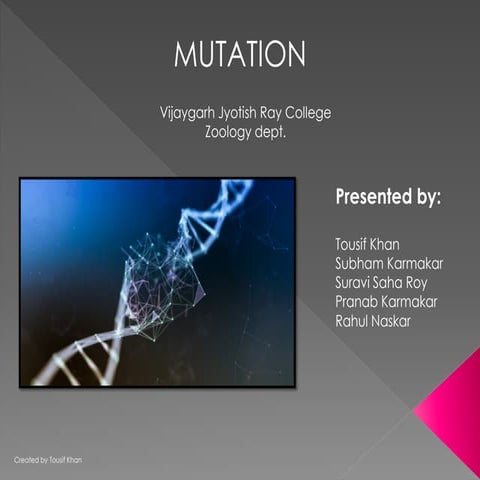 MUTATION

Vijaygarh Jyotish Ray College
Zoology dept.

Presented by:

Tousif Khan
Subham Karmakar
Suravi Saha Roy
Pranab Karmakar
Rahul Naskar

Created by Tousif Khan